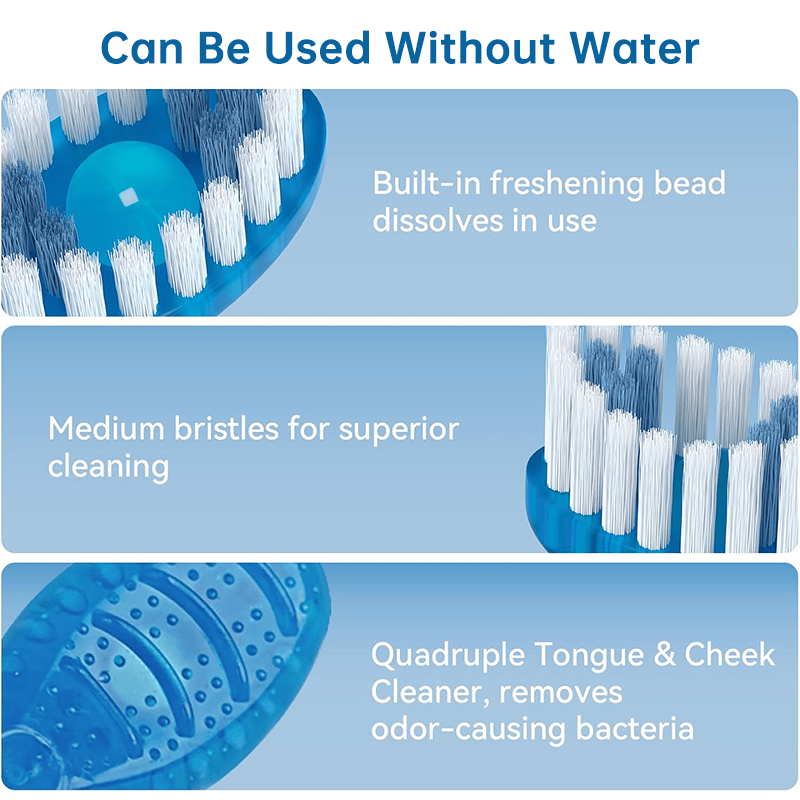 Can Be Used Without Water

Built-in freshening bead dissolves in use

Medium bristles for superior cleaning

Quadruple Tongue & Cheek Cleaner, removes odor-causing bacteria